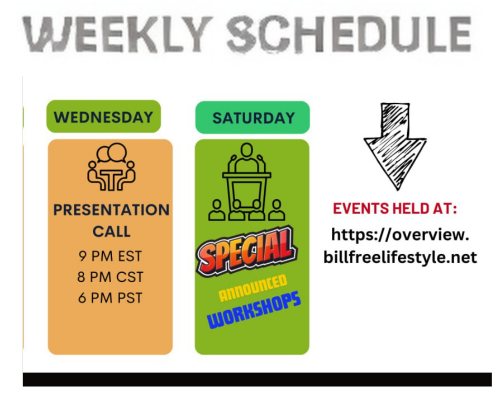 WEEKLY SCHEDULE

WEDNESDAY

PRESENTATION CALL

9 PM EST
8 PM CST
6 PM PST

SATURDAY

SPECIAL

ANNOUNCED

WORKSHOPS

EVENTS HELD AT:

https://overview.billfreelifestyle.net